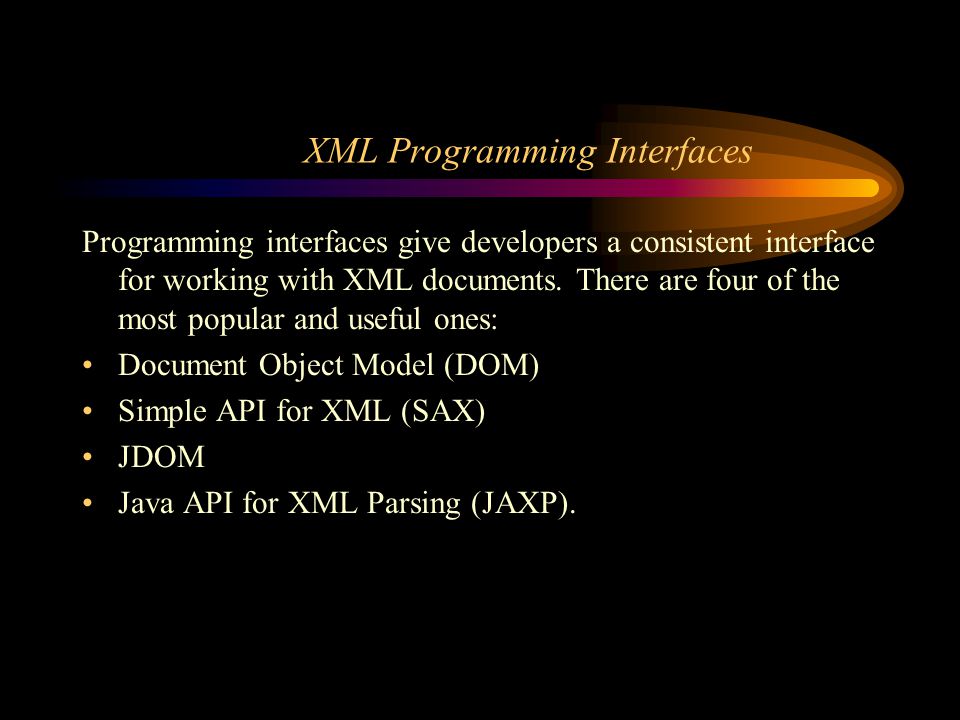 XML Programming Interfaces

Programming interfaces give developers a consistent interface for working with XML documents. There are four of the most popular and useful ones:

• Document Object Model (DOM)
• Simple API for XML (SAX)
• JDOM
• Java API for XML Parsing (JAXP).